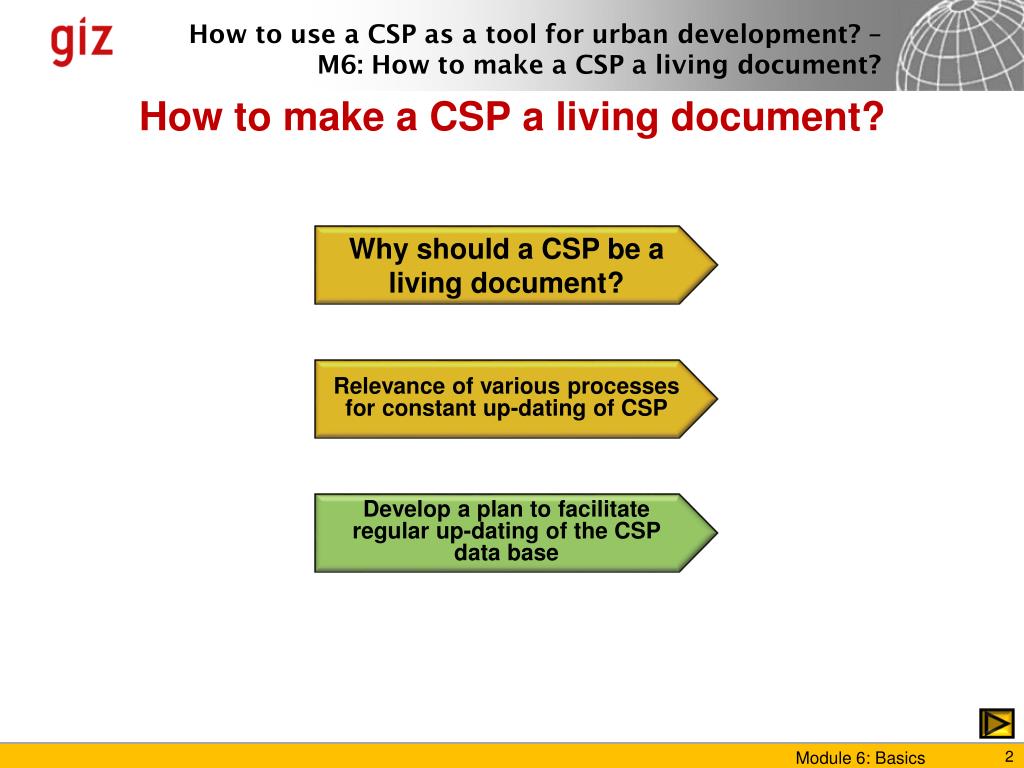 giz

How to use a CSP as a tool for urban development? – M6: How to make a CSP a living document?

How to make a CSP a living document?

Why should a CSP be a living document?

Relevance of various processes for constant up-dating of CSP

Develop a plan to facilitate regular up-dating of the CSP data base

Module 6: Basics

2